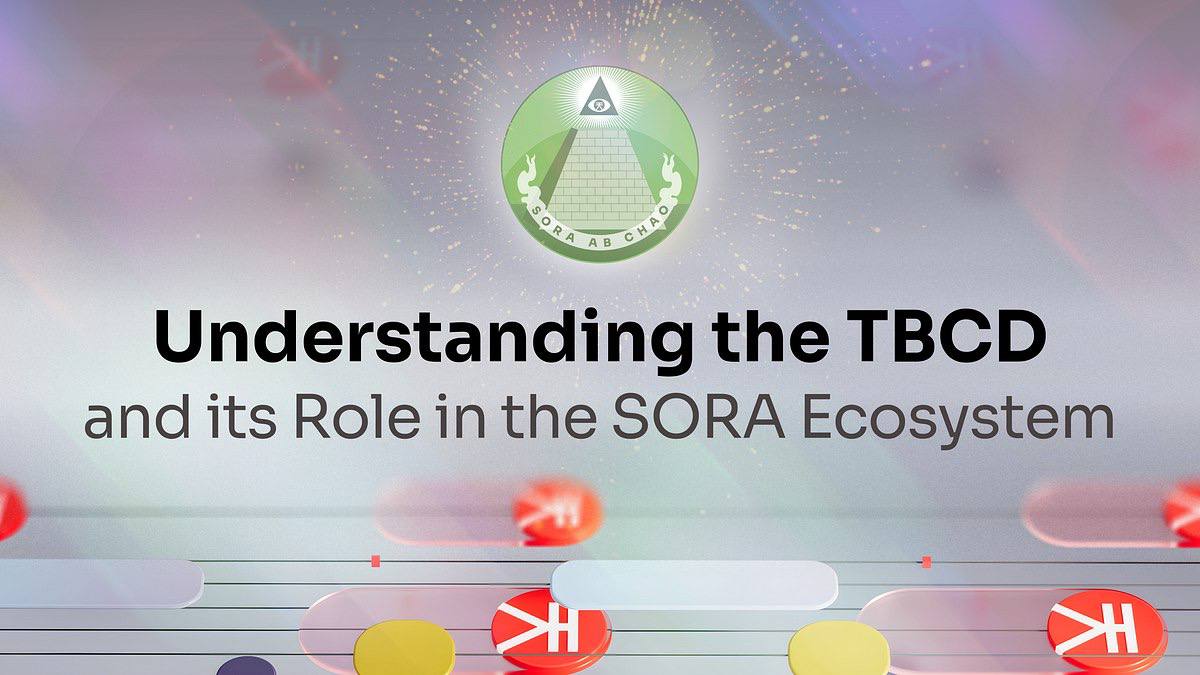 SORA AB CHAO

Understanding the TBCD
and its Role in the SORA Ecosystem